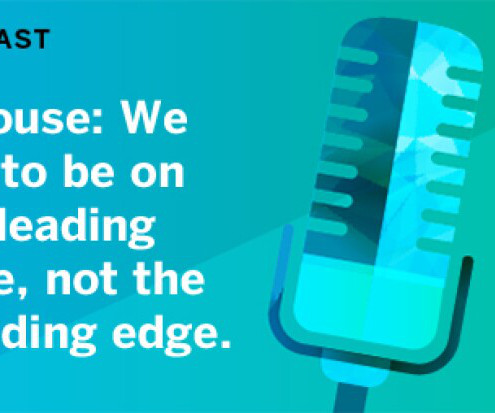 AST

ouse: We to be on leading e, not the ding edge.